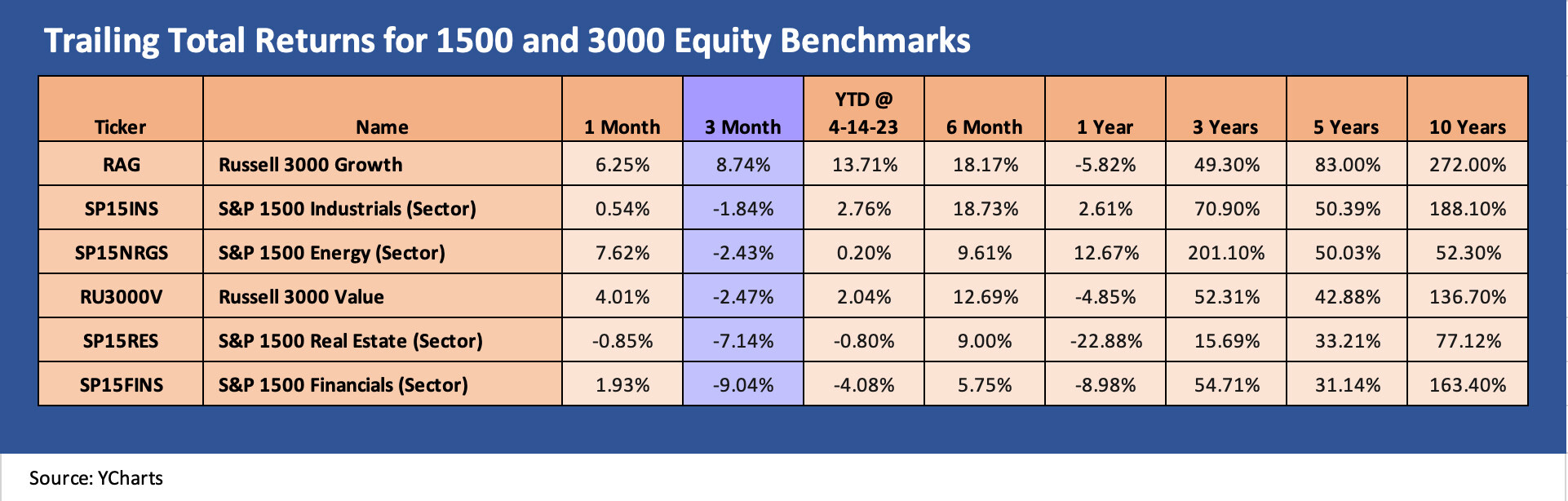 Trailing Total Returns for 1500 and 3000 Equity Benchmarks

| Ticker | Name | 1 Month | 3 Month | YTD @ 4-14-23 | 6 Month | 1 Year | 3 Years | 5 Years | 10 Years |
|---|---|---|---|---|---|---|---|---|---|
| RAG | Russell 3000 Growth | 6.25% | 8.74% | 13.71% | 18.17% | -5.82% | 49.30% | 83.00% | 272.00% |
| SP15INS | S&P 1500 Industrials (Sector) | 0.54% | -1.84% | 2.76% | 18.73% | 2.61% | 70.90% | 50.39% | 188.10% |
| SP15NRGS | S&P 1500 Energy (Sector) | 7.62% | -2.43% | 0.20% | 9.61% | 12.67% | 201.10% | 50.03% | 52.30% |
| RU3000V | Russell 3000 Value | 4.01% | -2.47% | 2.04% | 12.69% | -4.85% | 52.31% | 42.88% | 136.70% |
| SP15RES | S&P 1500 Real Estate (Sector) | -0.85% | -7.14% | -0.80% | 9.00% | -22.88% | 15.69% | 33.21% | 77.12% |
| SP15FINS | S&P 1500 Financials (Sector) | 1.93% | -9.04% | -4.08% | 5.75% | -8.98% | 54.71% | 31.14% | 163.40% |

Source: YCharts